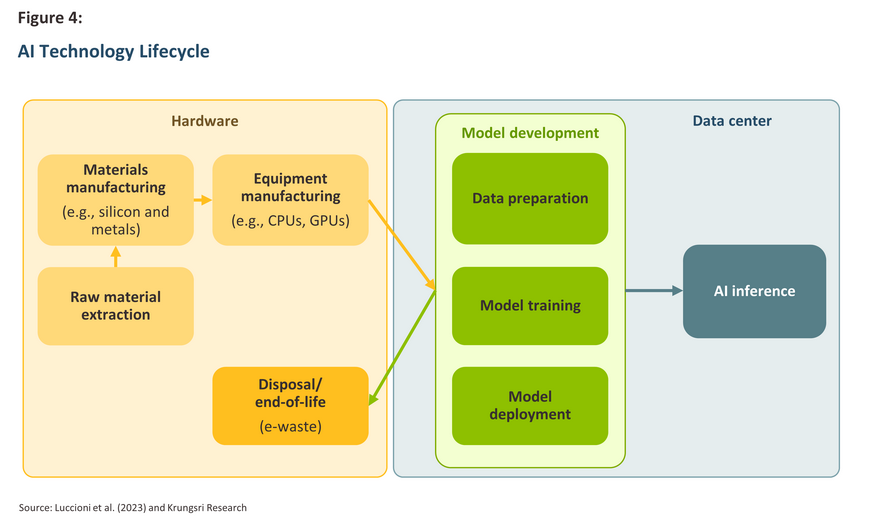 Figure 4:

AI Technology Lifecycle

Hardware

Materials manufacturing
(e.g., silicon and metals)

Equipment manufacturing
(e.g., CPUs, GPUs)

Raw material extraction

Disposal/ end-of-life
(e-waste)

Data center

Model development

Data preparation

Model training

Model deployment

AI inference

Source: Luccioni et al. (2023) and Krungsri Research